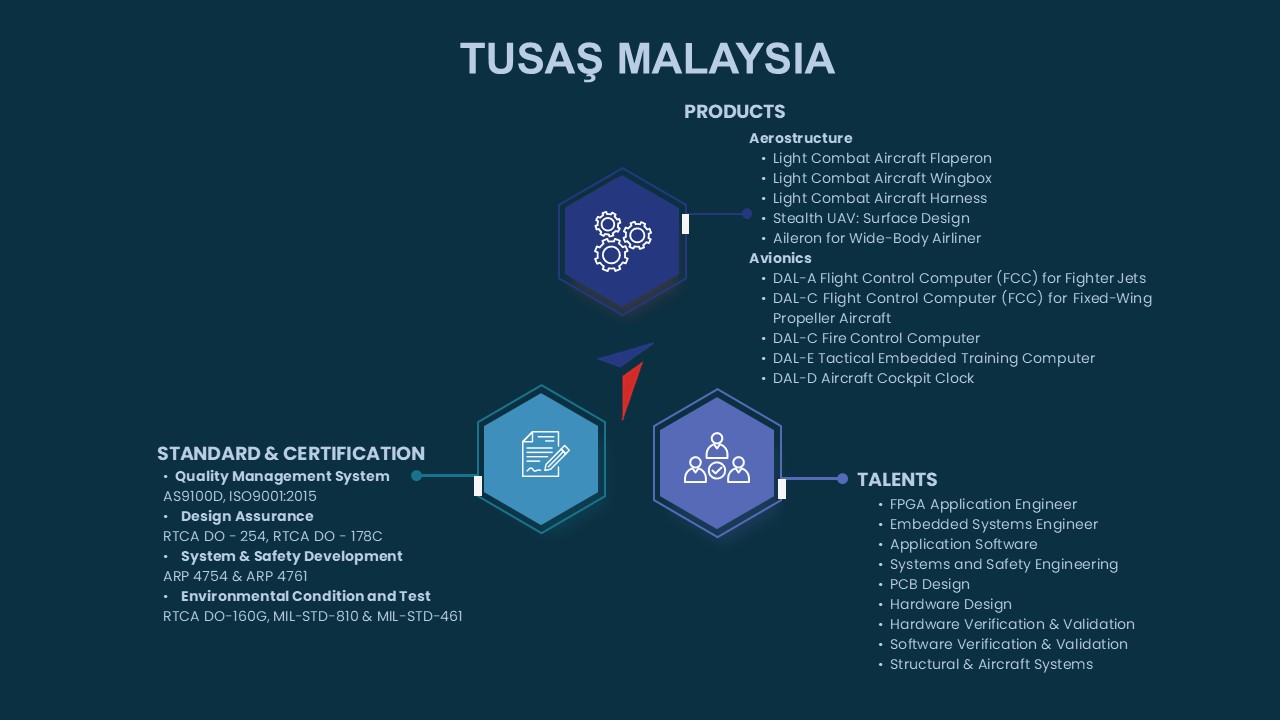 TUSAŞ MALAYSIA

PRODUCTS

Aerostructure
• Light Combat Aircraft Flaperon
• Light Combat Aircraft Wingbox
• Light Combat Aircraft Harness
• Stealth UAV: Surface Design
• Aileron for Wide-Body Airliner

Avionics
• DAL-A Flight Control Computer (FCC) for Fighter Jets
• DAL-C Flight Control Computer (FCC) for Fixed-Wing Propeller Aircraft
• DAL-C Fire Control Computer
• DAL-E Tactical Embedded Training Computer
• DAL-D Aircraft Cockpit Clock

STANDARD & CERTIFICATION
• Quality Management System
AS9100D, ISO9001:2015
• Design Assurance
RTCA DO - 254, RTCA DO - 178C
• System & Safety Development
ARP 4754 & ARP 4761
• Environmental Condition and Test
RTCA DO-160G, MIL-STD-810 & MIL-STD-461

TALENTS
• FPGA Application Engineer
• Embedded Systems Engineer
• Application Software
• Systems and Safety Engineering
• PCB Design
• Hardware Design
• Hardware Verification & Validation
• Software Verification & Validation
• Structural & Aircraft Systems